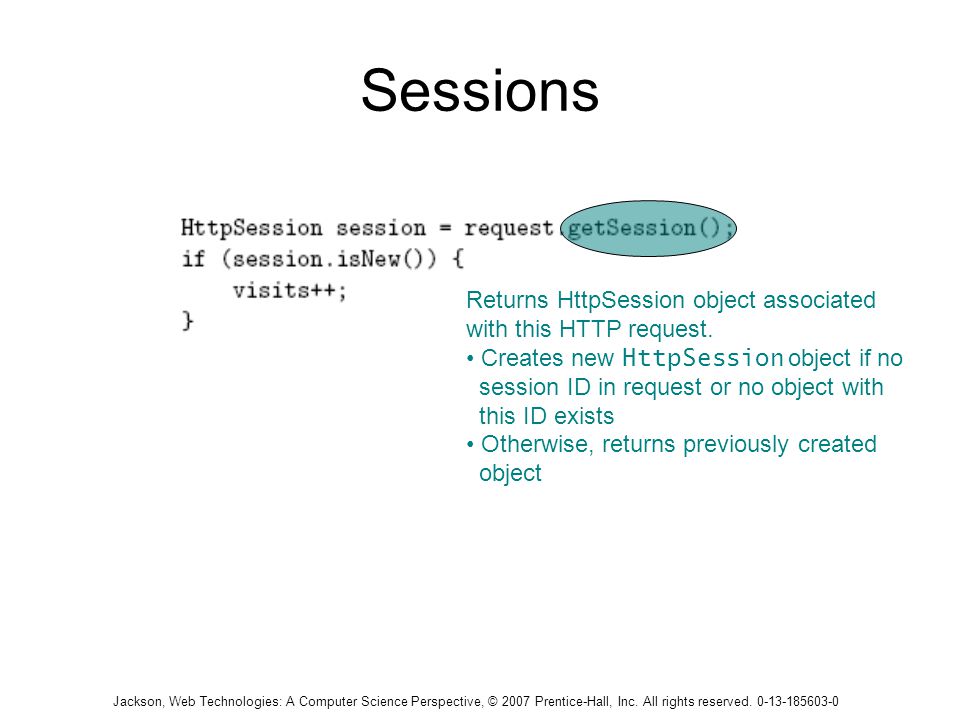 Sessions

HttpSession session = request.getSession();
if (session.isNew()) {
    visits++;
}

Returns HttpSession object associated with this HTTP request.
• Creates new HttpSession object if no session ID in request or no object with this ID exists
• Otherwise, returns previously created object

Jackson, Web Technologies: A Computer Science Perspective, © 2007 Prentice-Hall, Inc. All rights reserved. 0-13-185603-0